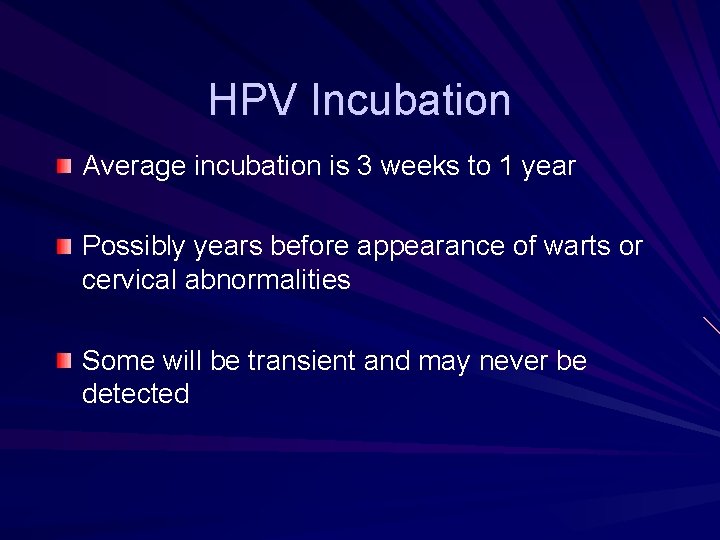 HPV Incubation

Average incubation is 3 weeks to 1 year

Possibly years before appearance of warts or cervical abnormalities

Some will be transient and may never be detected